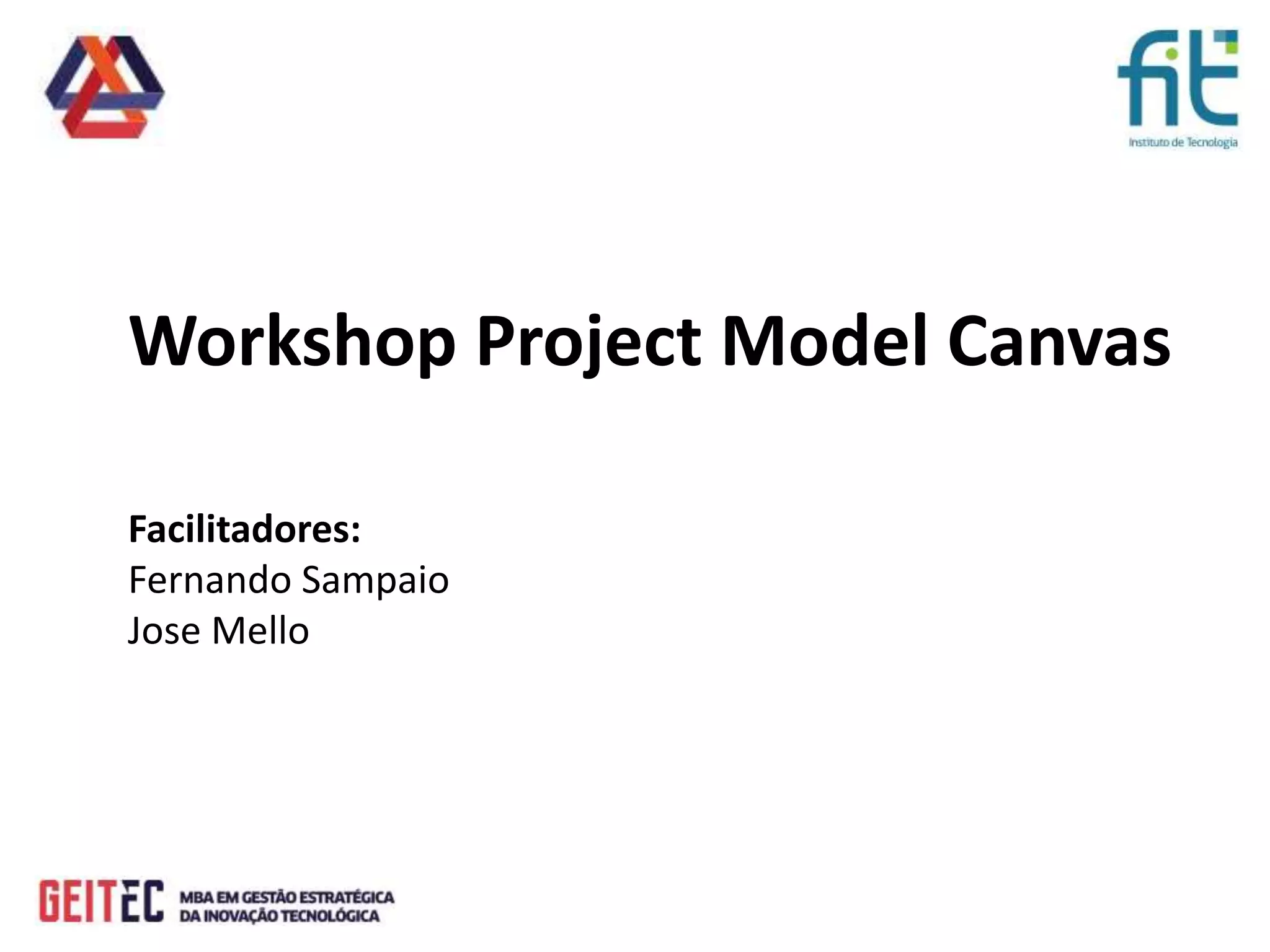 fit
Instituto de Tecnologia

Workshop Project Model Canvas

Facilitadores:
Fernando Sampaio
Jose Mello

GEITEC MBA EM GESTÃO ESTRATÉGICA DA INOVAÇÃO TECNOLÓGICA